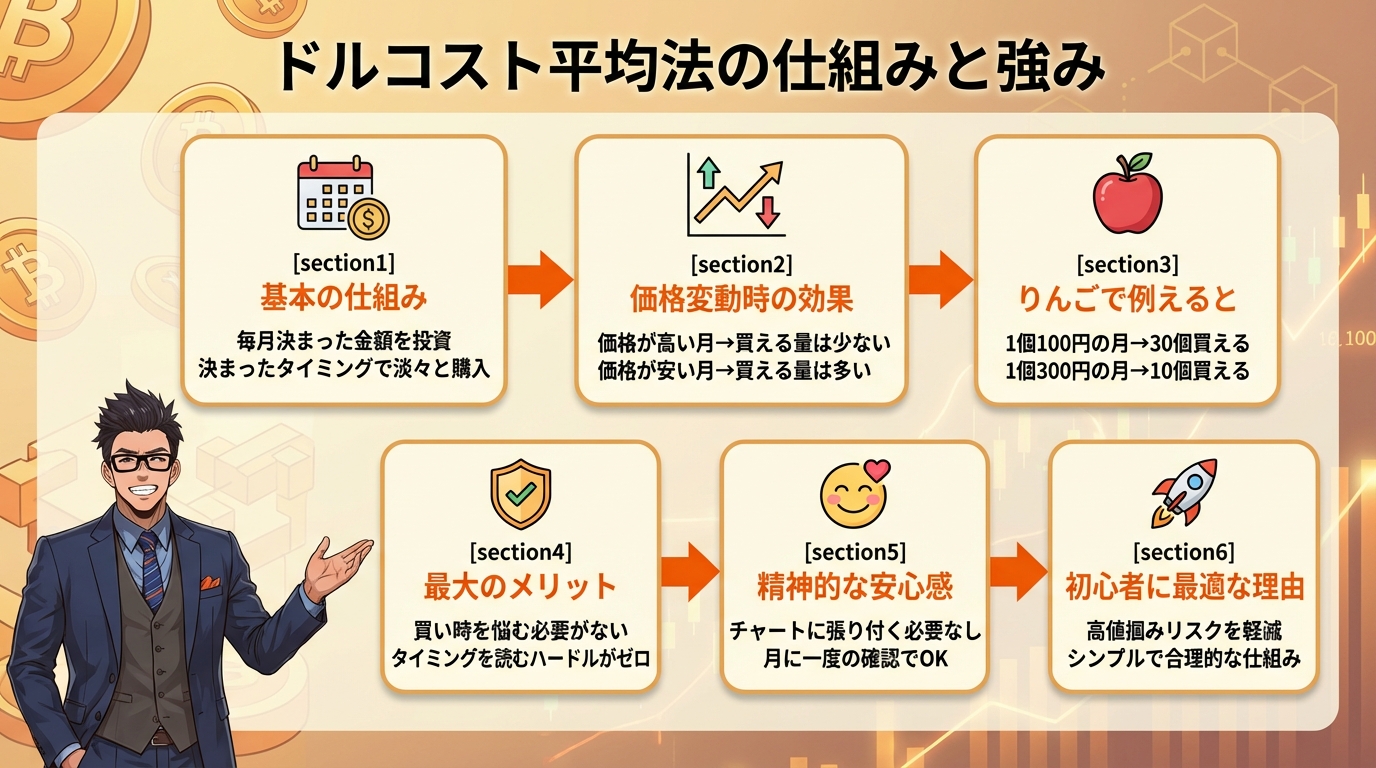 ドルコスト平均法の仕組みと強み

[section1]
基本の仕組み
毎月決まった金額を投資
決まったタイミングで淡々と購入

[section2]
価格変動時の効果
価格が高い月→買える量は少ない
価格が安い月→買える量は多い

[section3]
りんごで例えると
1個100円の月→30個買える
1個300円の月→10個買える

[section4]
最大のメリット
買い時を悩む必要がない
タイミングを読むハードルがゼロ

[section5]
精神的な安心感
チャートに張り付く必要なし
月に一度の確認でOK

[section6]
初心者に最適な理由
高値掴みリスクを軽減
シンプルで合理的な仕組み